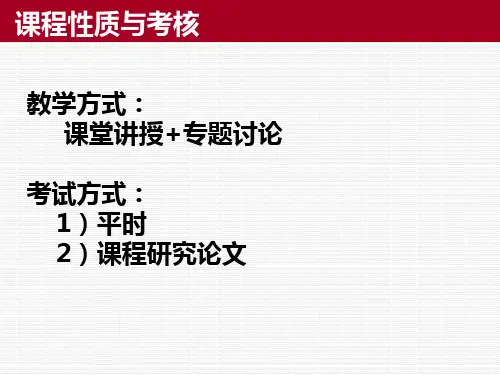 课程性质与考核

教学方式：
课堂讲授+专题讨论

考试方式：
1）平时
2）课程研究论文